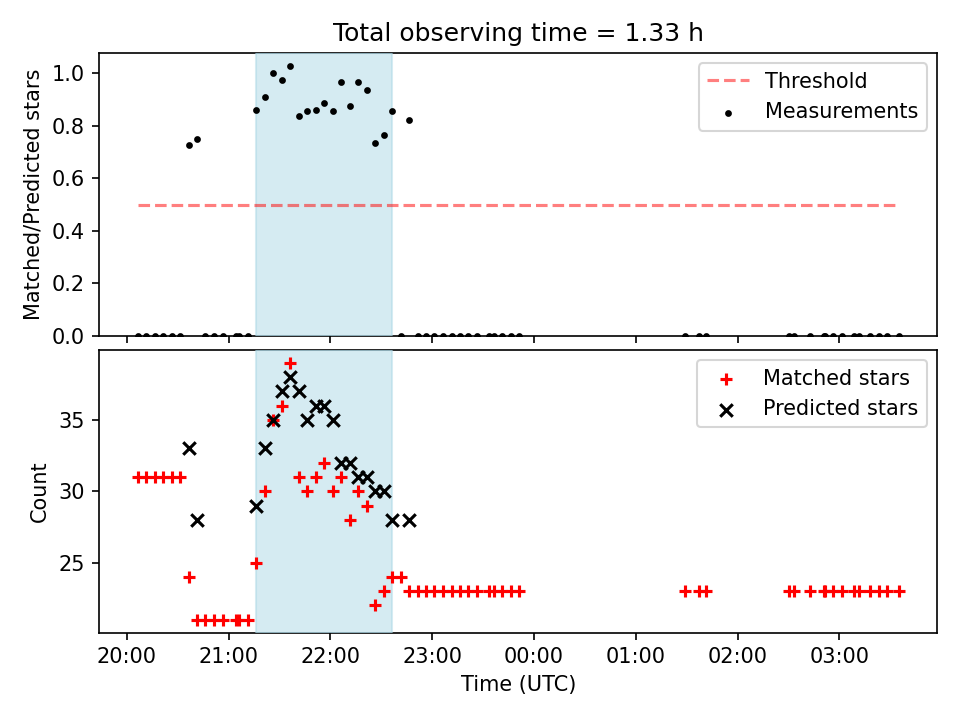 Total observing time = 1.33 h

Matched/Predicted stars

1.0
0.8
0.6
0.4
0.2
0.0

Threshold
Measurements

Count

35
30
25

Matched stars
Predicted stars

20:00 21:00 22:00 23:00 00:00 01:00 02:00 03:00

Time (UTC)